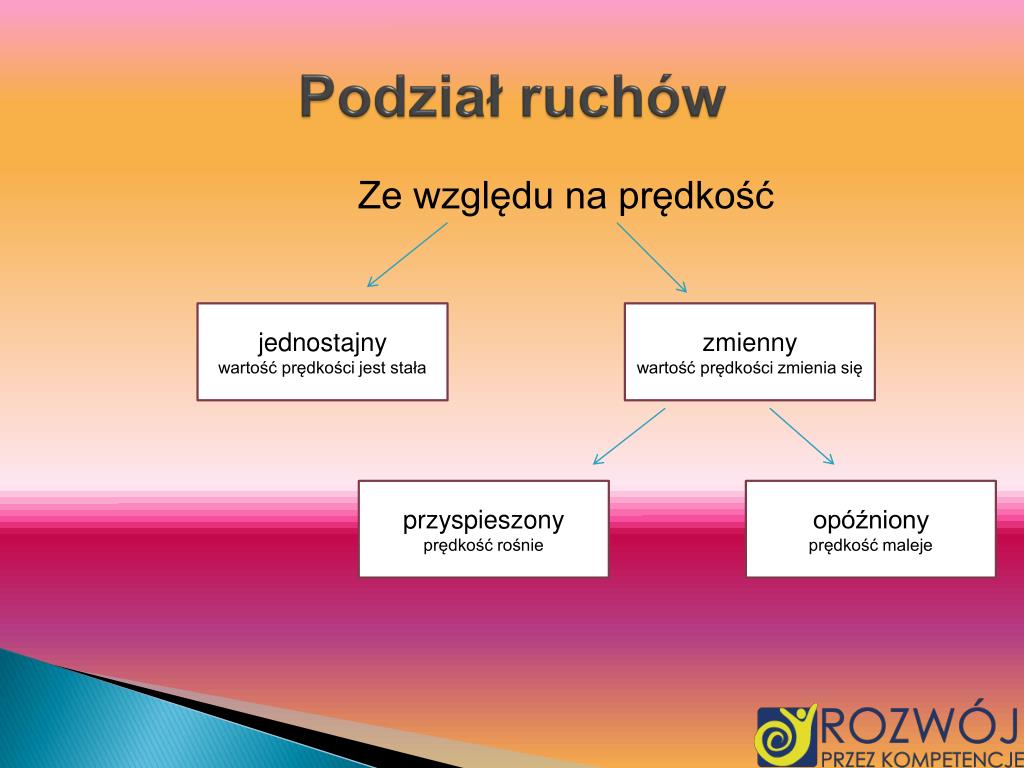 Podział ruchów

Ze względu na prędkość

jednostajny
wartość prędkości jest stała

zmienny
wartość prędkości zmienia się

przyspieszony
prędkość rośnie

opóźniony
prędkość maleje

ROZWÓJ
PRZEZ KOMPETENCJE